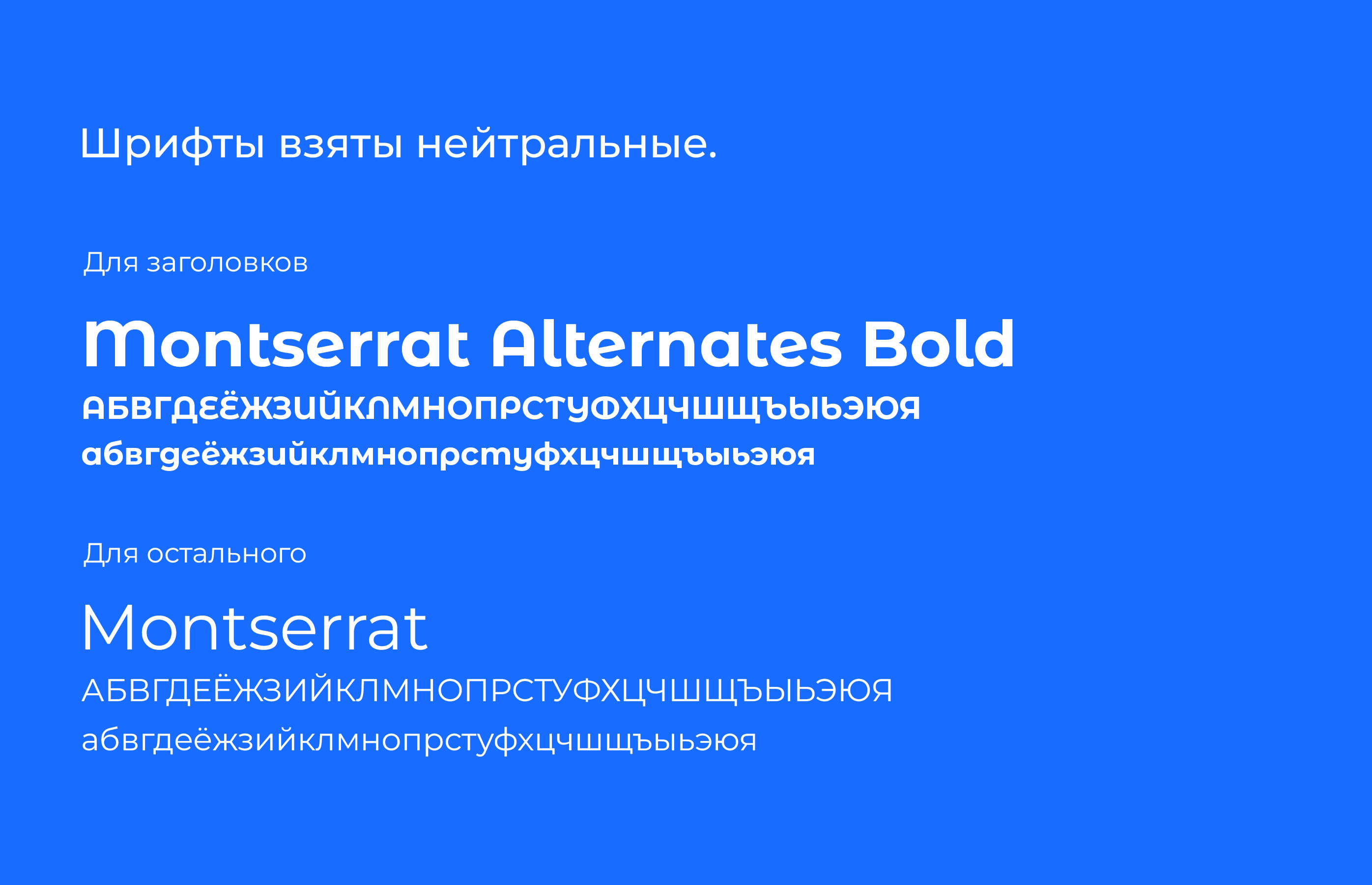 Шрифты взяты нейтральные.

Для заголовков

Montserrat Alternates Bold
АБВГДЕЁЖЗИЙКЛМНОПРСТУФХЦЧШЩЪЫЬЭЮЯ
абвгдеёжзийклмнопрстуфхцчшщъыьэюя

Для остального

Montserrat
АБВГДЕЁЖЗИЙКЛМНОПРСТУФХЦЧШЩЪЫЬЭЮЯ
абвгдеёжзийклмнопрстуфхцчшщъыьэюя